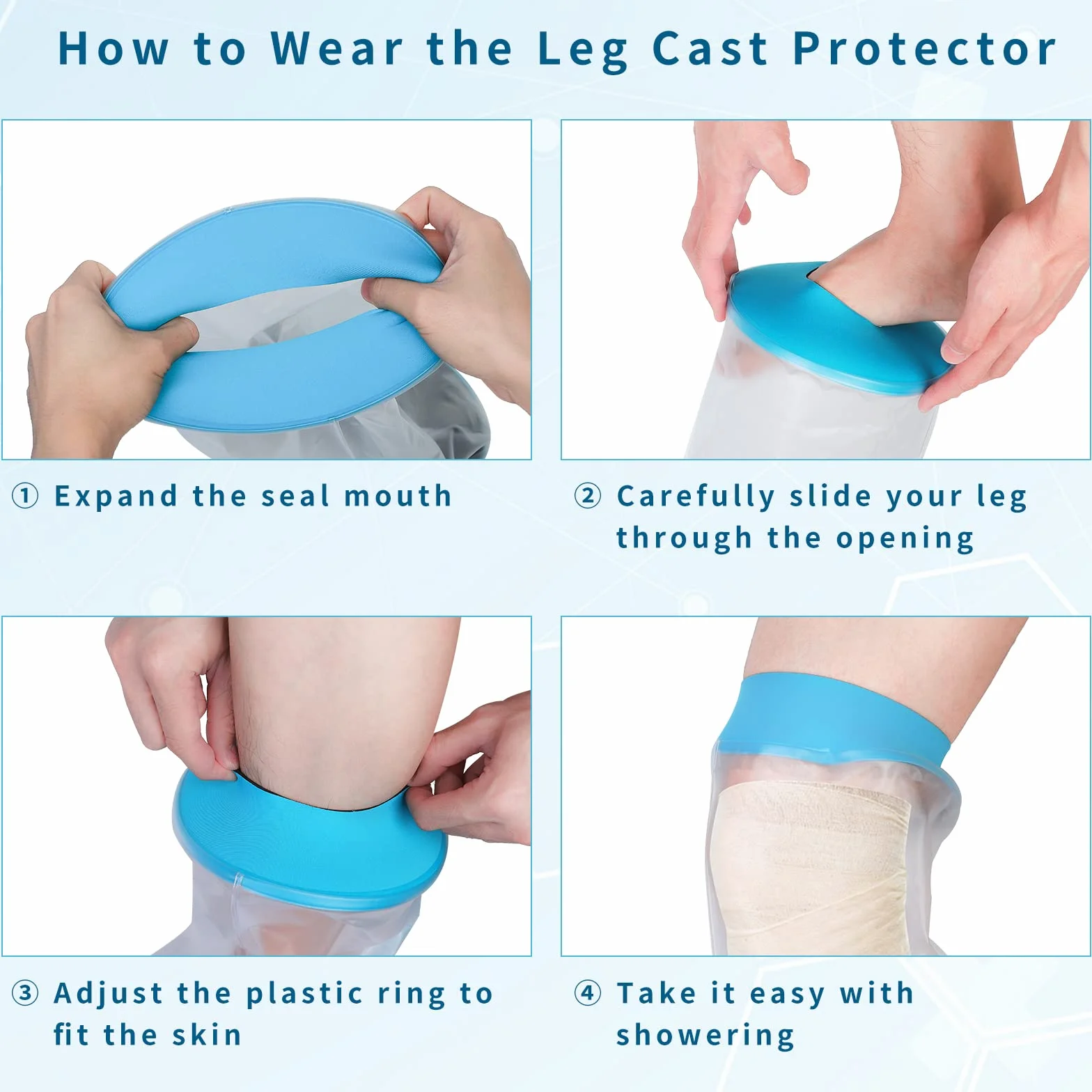 How to Wear the Leg Cast Protector

① Expand the seal mouth

② Carefully slide your leg through the opening

③ Adjust the plastic ring to fit the skin

④ Take it easy with showering